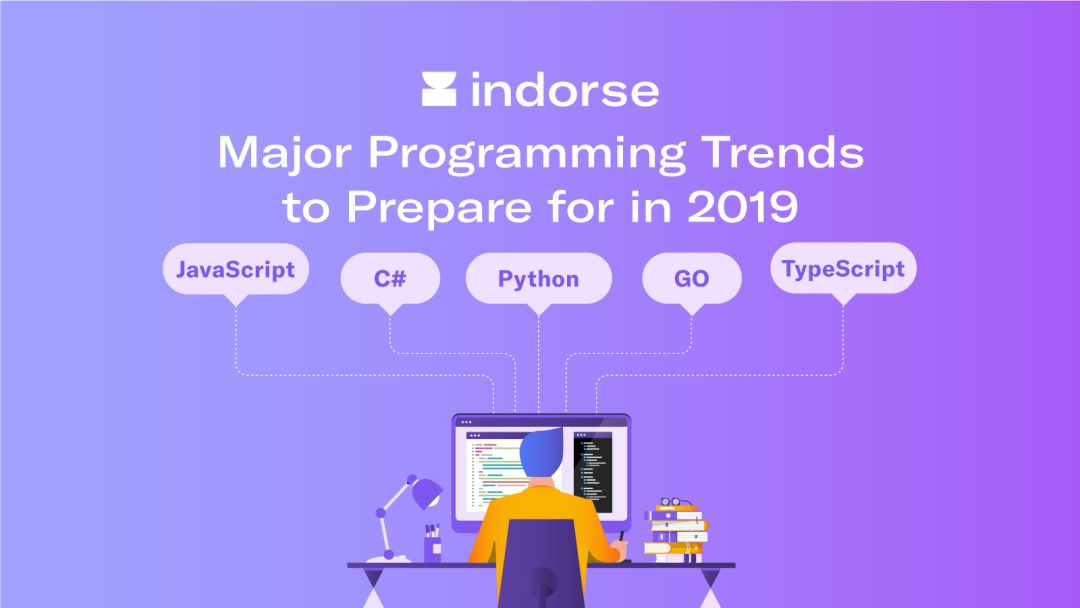 indorse

Major Programming Trends to Prepare for in 2019

JavaScript

C#

Python

GO

TypeScript